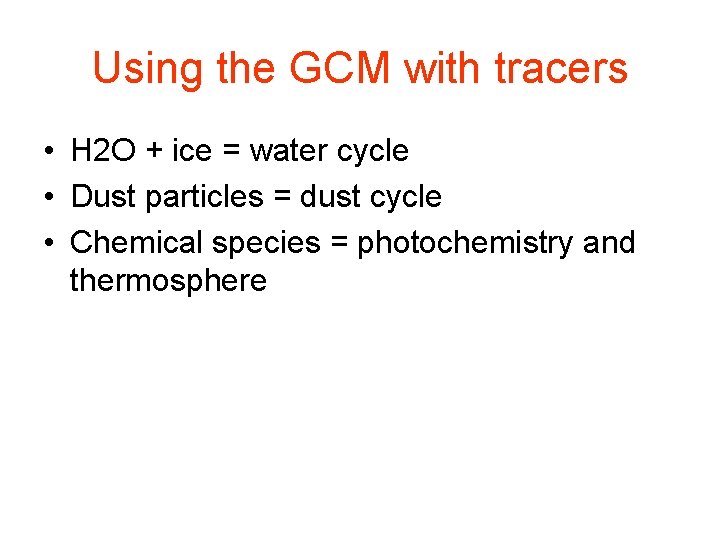 Using the GCM with tracers

• H2O + ice = water cycle
• Dust particles = dust cycle
• Chemical species = photochemistry and thermosphere